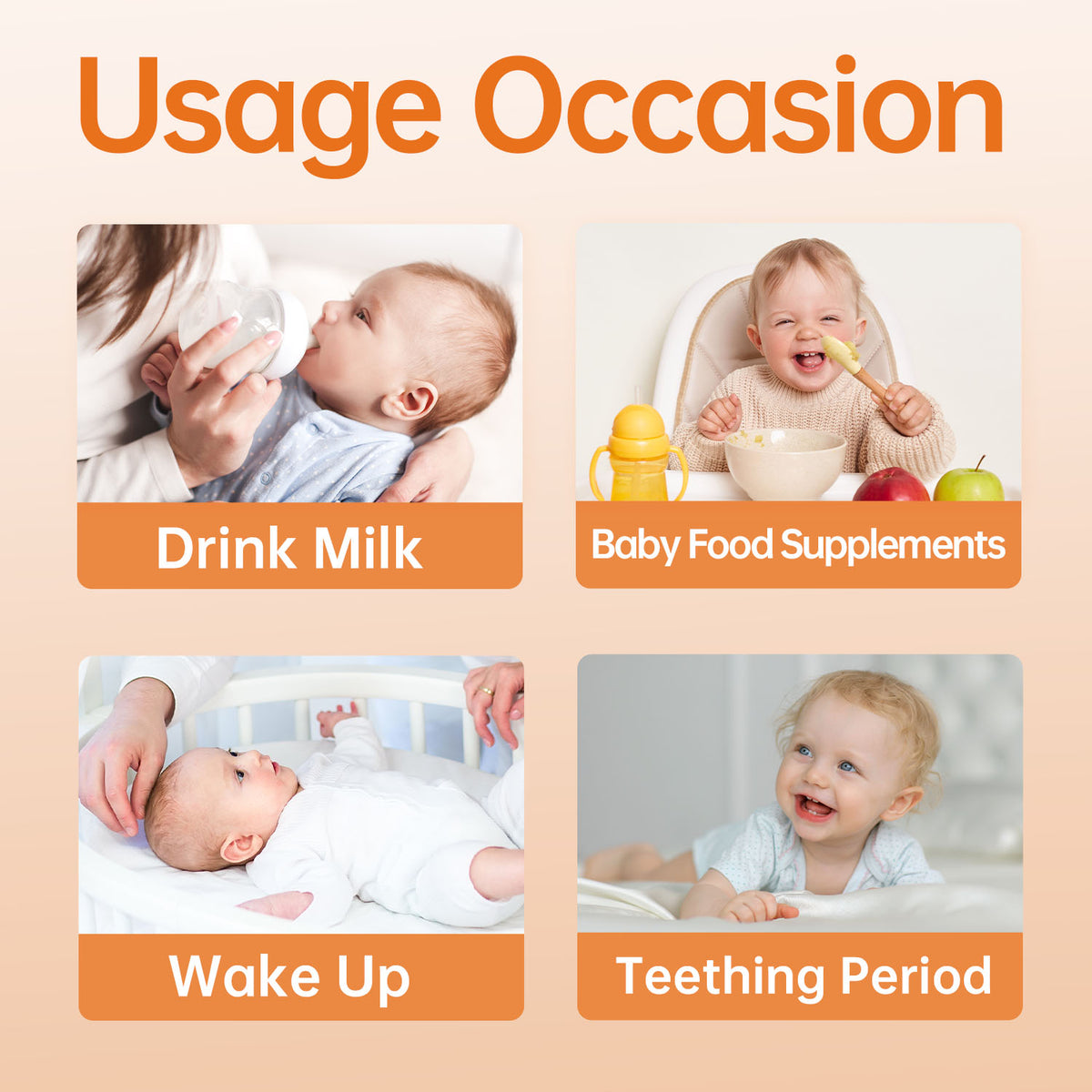 Usage Occasion

Drink Milk

Baby Food Supplements

Wake Up

Teething Period